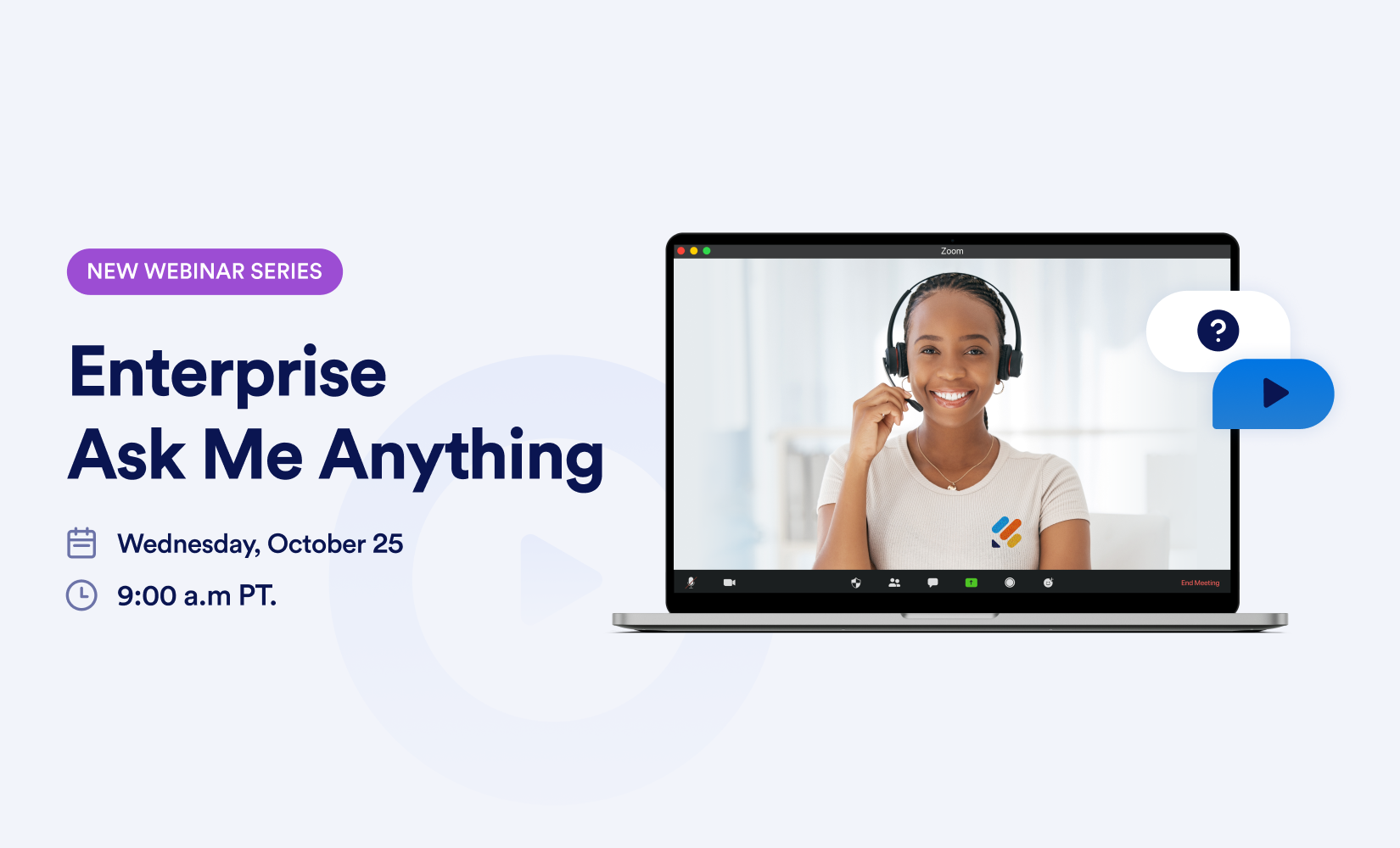 NEW WEBINAR SERIES

Enterprise
Ask Me Anything

Wednesday, October 25

9:00 a.m PT.

Zoom

?

End Meeting